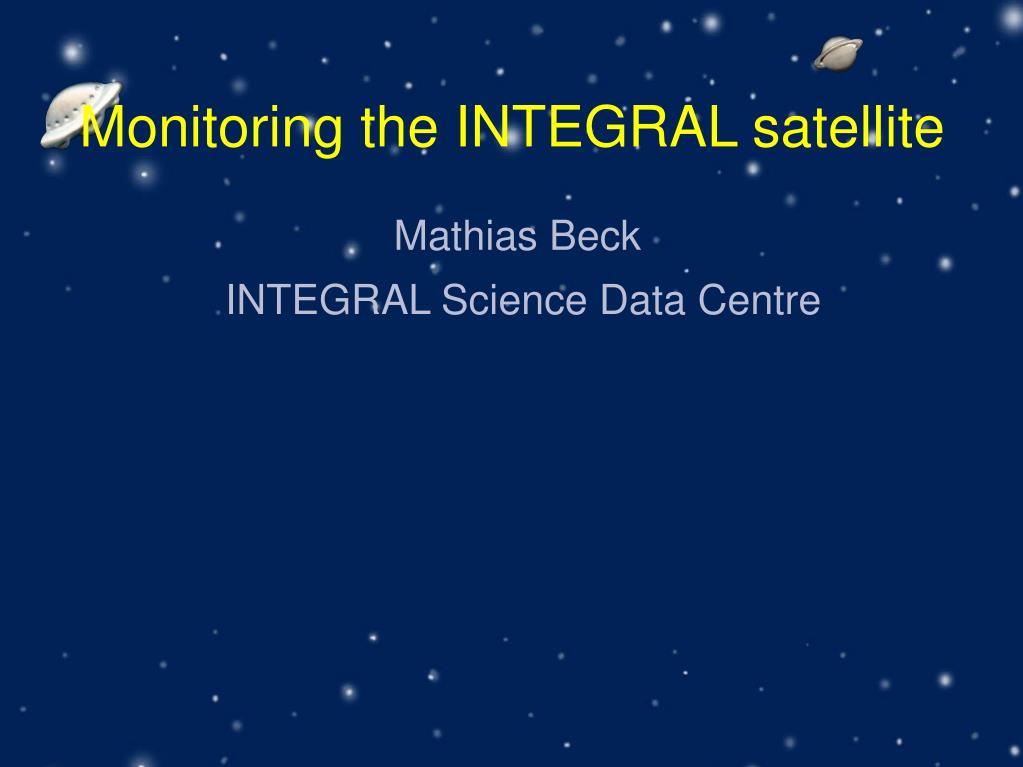 Monitoring the INTEGRAL satellite

Mathias Beck

INTEGRAL Science Data Centre